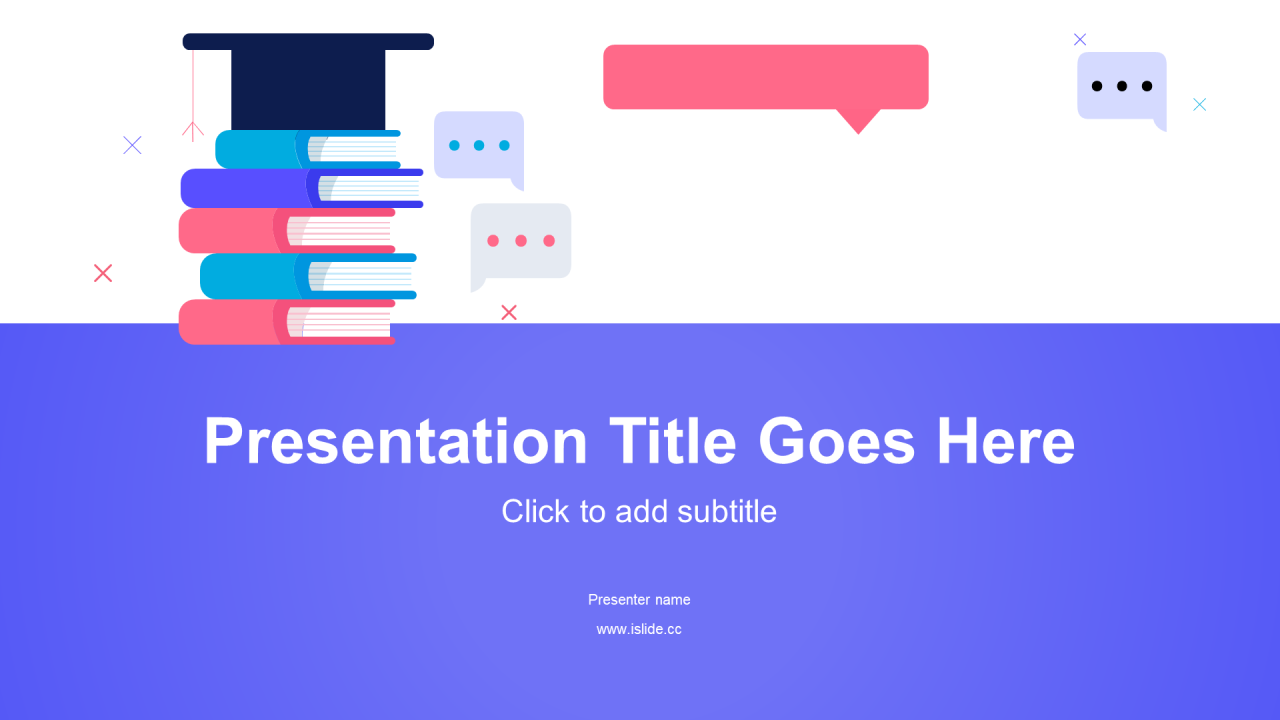 Presentation Title Goes Here

Click to add subtitle

Presenter name

www.islide.cc